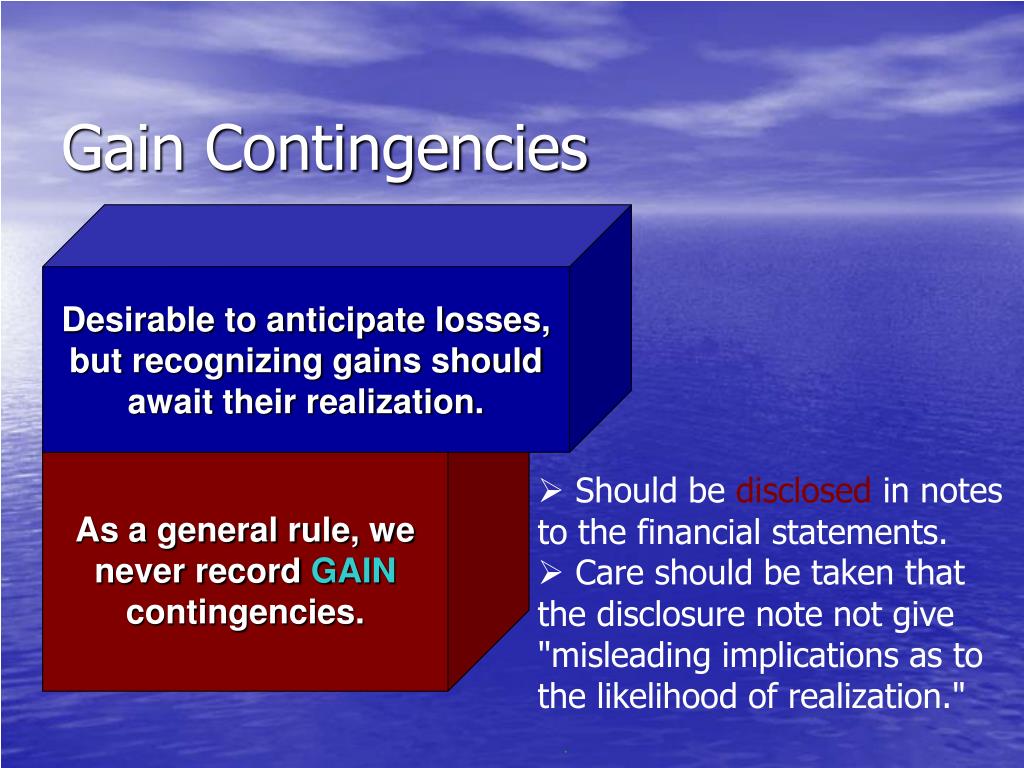 Gain Contingencies

Desirable to anticipate losses, but recognizing gains should await their realization.

As a general rule, we never record GAIN contingencies.

➢ Should be disclosed in notes to the financial statements.
➢ Care should be taken that the disclosure note not give "misleading implications as to the likelihood of realization."